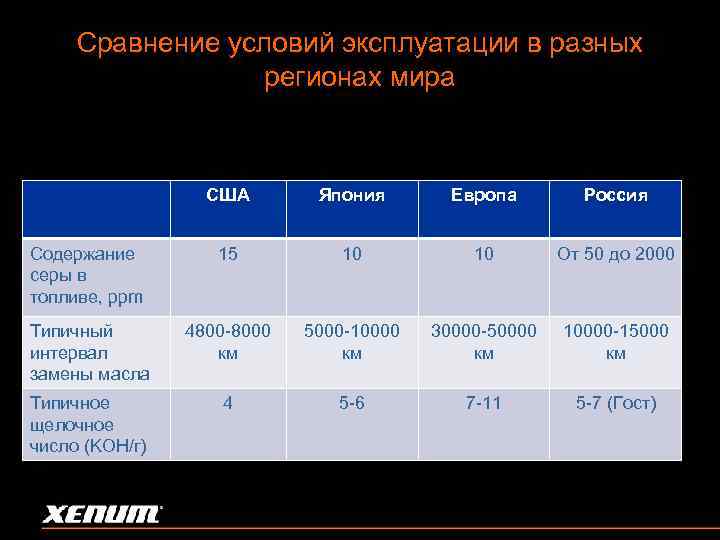 Сравнение условий эксплуатации в разных регионах мира

| | США | Япония | Европа | Россия |
|---|---|---|---|---|
| Содержание серы в топливе, ppm | 15 | 10 | 10 | От 50 до 2000 |
| Типичный интервал замены масла | 4800-8000 км | 5000-10000 км | 30000-50000 км | 10000-15000 км |
| Типичное щелочное число (КОН/г) | 4 | 5-6 | 7-11 | 5-7 (Гост) |

XENUM